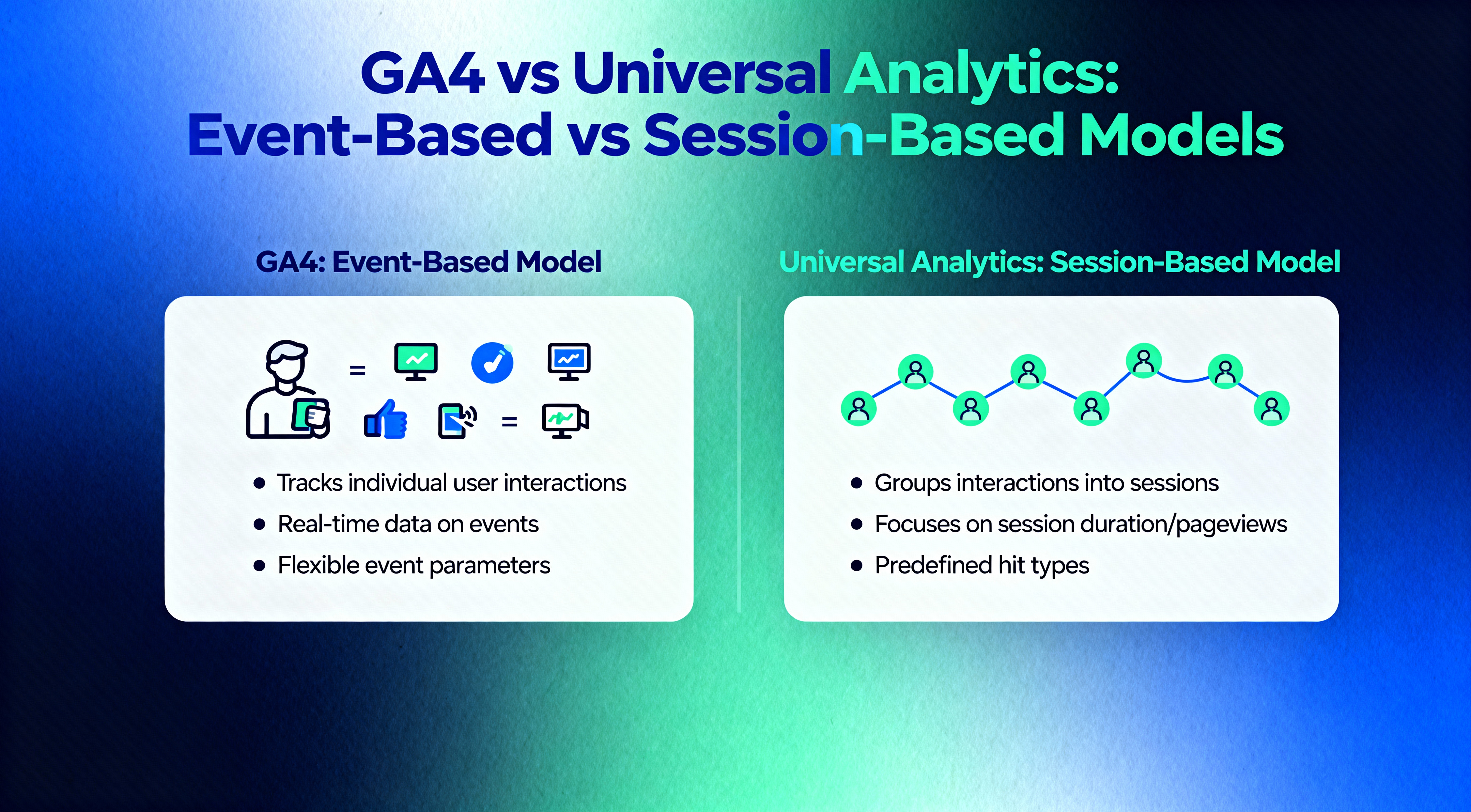 GA4 vs Universal Analytics:
Event-Based vs Session-Based Models

GA4: Event-Based Model

=

=

• Tracks individual user interactions
• Real-time data on events
• Flexible event parameters

Universal Analytics: Session-Based Model

• Groups interactions into sessions
• Focuses on session duration/pageviews
• Predefined hit types